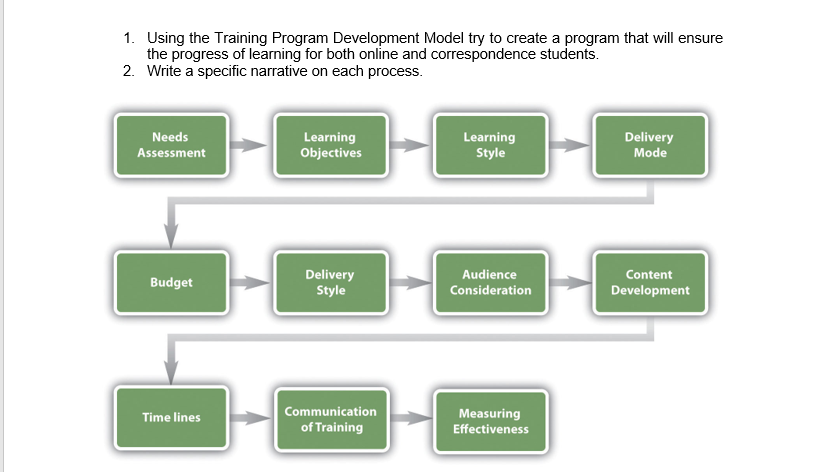 1. Using the Training Program Development Model try to create a program that will ensure the progress of learning for both online and correspondence students.
2. Write a specific narrative on each process.

Needs Assessment

Learning Objectives

Learning Style

Delivery Mode

Budget

Delivery Style

Audience Consideration

Content Development

Time lines

Communication of Training

Measuring Effectiveness